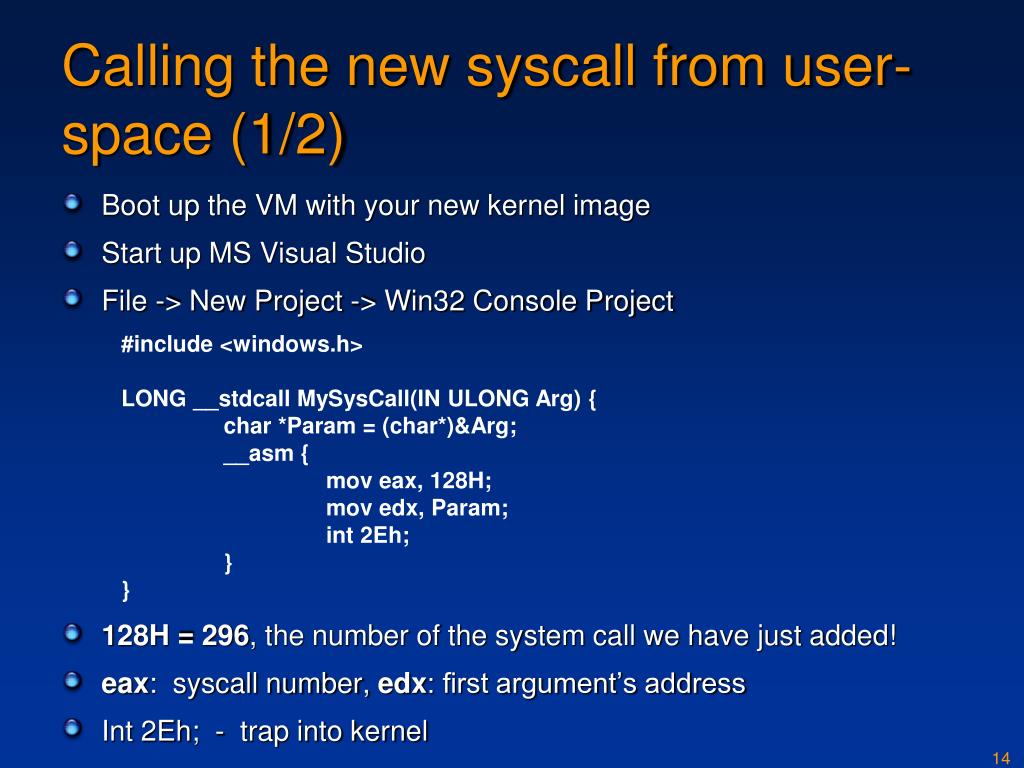 Calling the new syscall from user-space (1/2)

Boot up the VM with your new kernel image

Start up MS Visual Studio

File -> New Project -> Win32 Console Project

#include <windows.h>

LONG __stdcall MySysCall(IN ULONG Arg) {
char *Param = (char*)&Arg;
__asm {
mov eax, 128H;
mov edx, Param;
int 2Eh;
}
}

128H = 296, the number of the system call we have just added!

eax: syscall number, edx: first argument's address

Int 2Eh; - trap into kernel

14